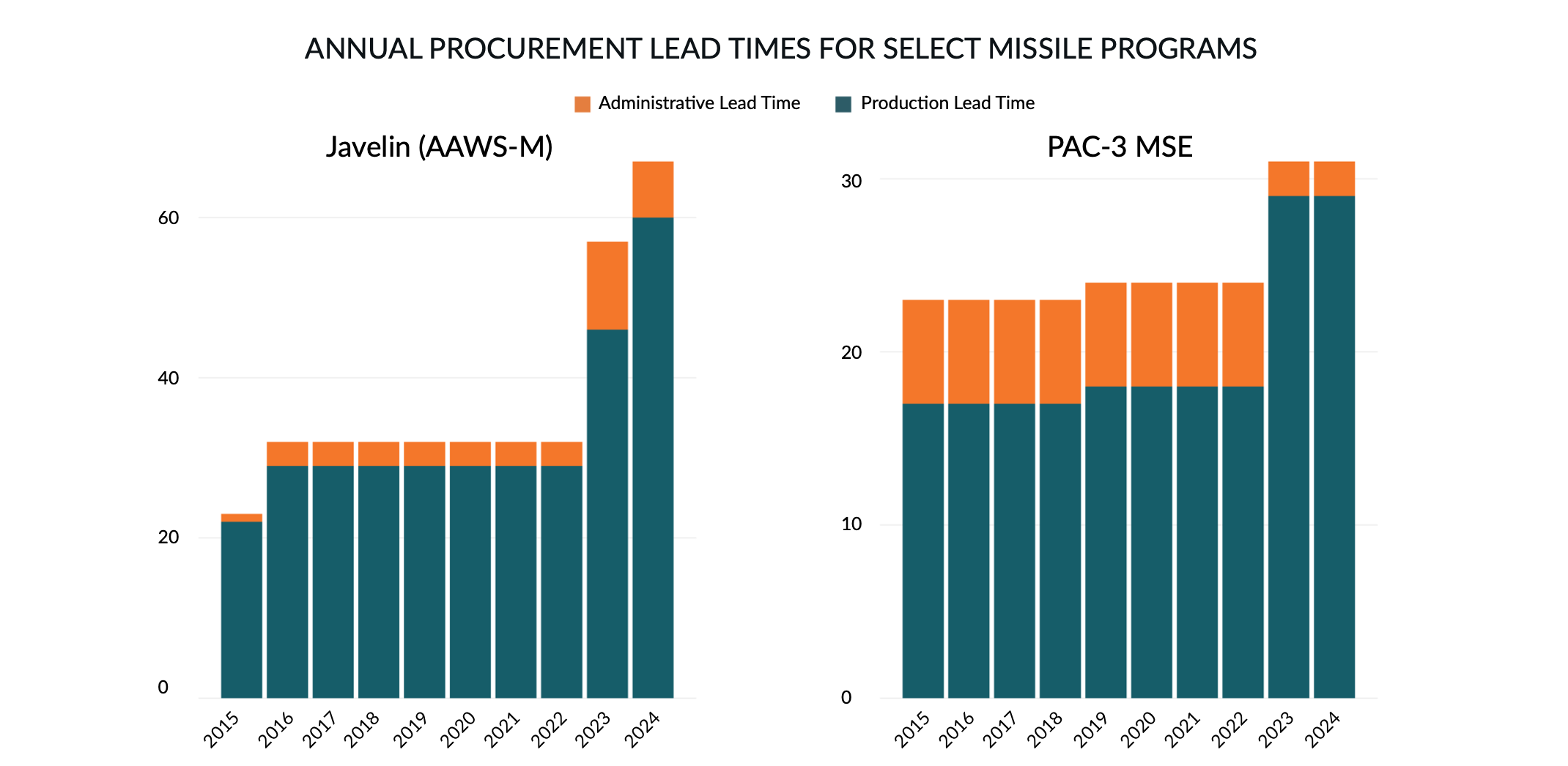 ANNUAL PROCUREMENT LEAD TIMES FOR SELECT MISSILE PROGRAMS

Administrative Lead Time
Production Lead Time

Javelin (AAWS-M)

60
40
20
0

2015 2016 2017 2018 2019 2020 2021 2022 2023 2024

PAC-3 MSE

30
20
10
0

2015 2016 2017 2018 2019 2020 2021 2022 2023 2024